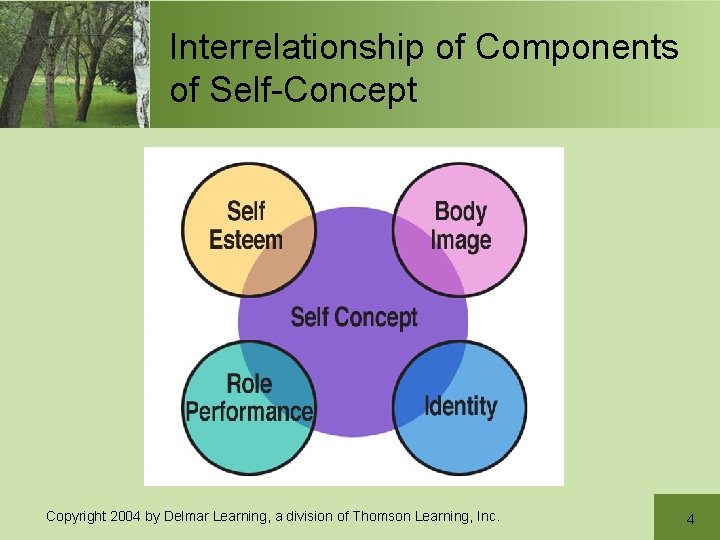 Interrelationship of Components of Self-Concept

Self Esteem

Body Image

Self Concept

Role Performance

Identity

Copyright 2004 by Delmar Learning, a division of Thomson Learning, Inc.

4